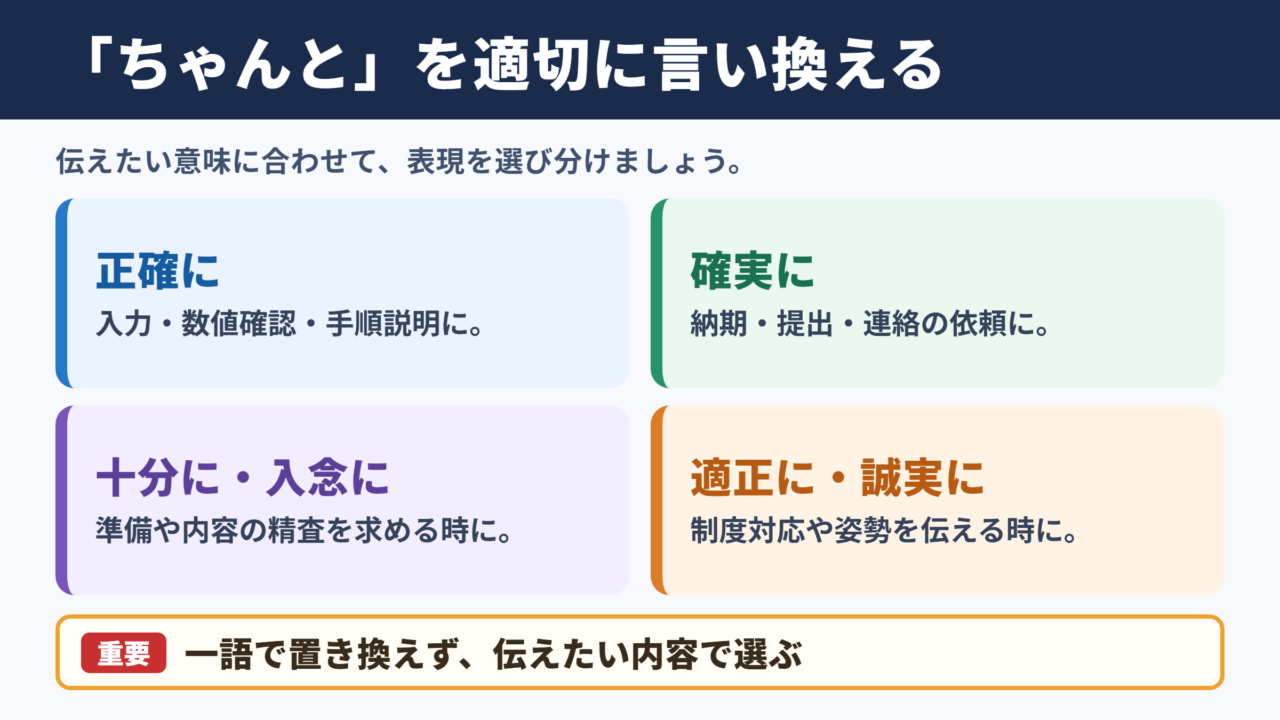 「ちゃんと」を適切に言い換える

伝えたい意味に合わせて、表現を選び分けましょう。

正確に
入力・数値確認・手順説明に。

確実に
納期・提出・連絡の依頼に。

十分に・入念に
準備や内容の精査を求める時に。

適正に・誠実に
制度対応や姿勢を伝える時に。

重要 一語で置き換えず、伝えたい内容で選ぶ